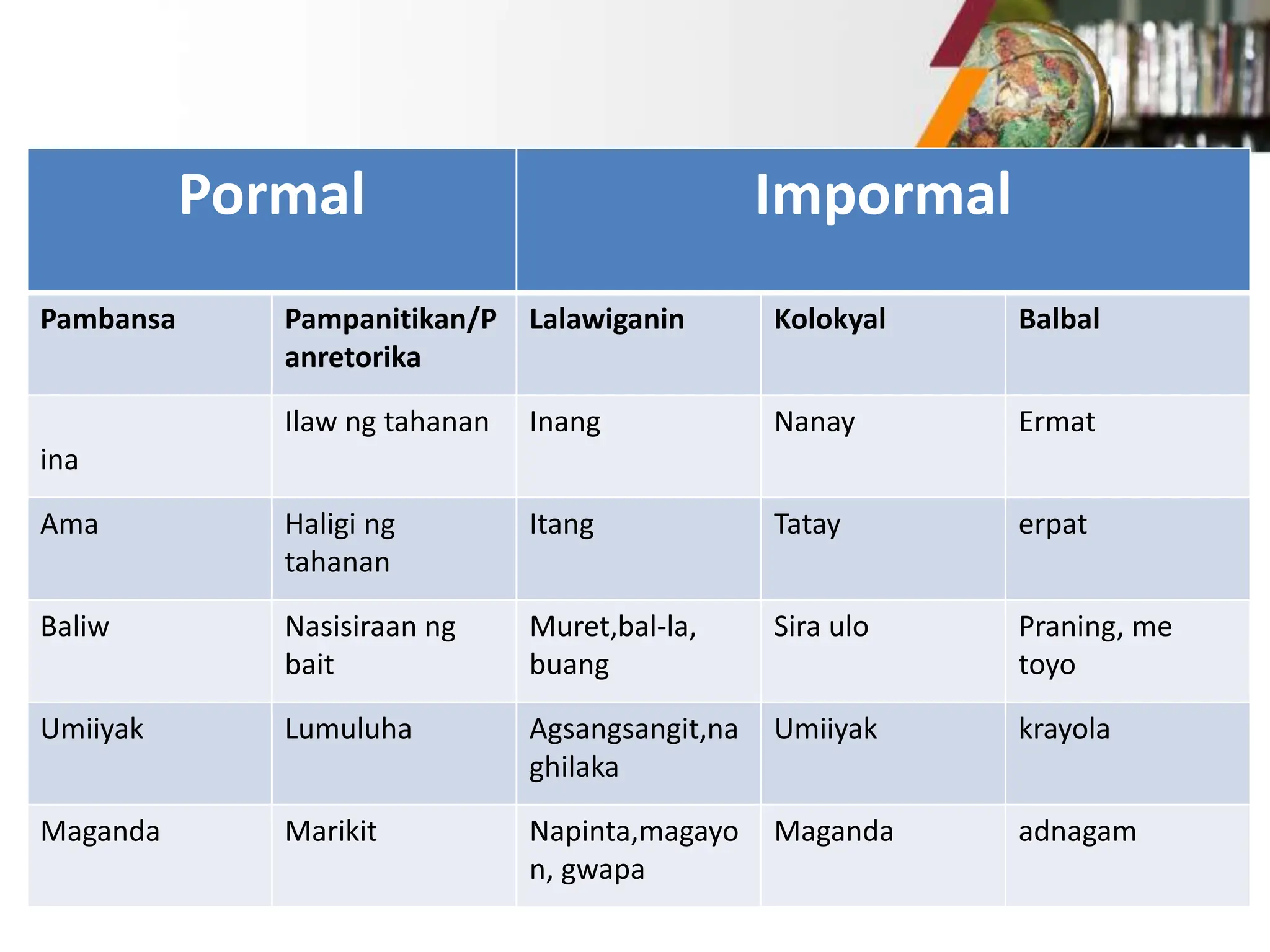 | Pormal | | Impormal | | |
|---|---|---|---|---|
| **Pambansa** | **Pampanitikan/Panretorika** | **Lalawiganin** | **Kolokyal** | **Balbal** |
| ina | Ilaw ng tahanan | Inang | Nanay | Ermat |
| Ama | Haligi ng tahanan | Itang | Tatay | erpat |
| Baliw | Nasisiraan ng bait | Muret,bal-la, buang | Sira ulo | Praning, me toyo |
| Umiiyak | Lumuluha | Agsangsangit,naghilaka | Umiiyak | krayola |
| Maganda | Marikit | Napinta,magayon, gwapa | Maganda | adnagam |